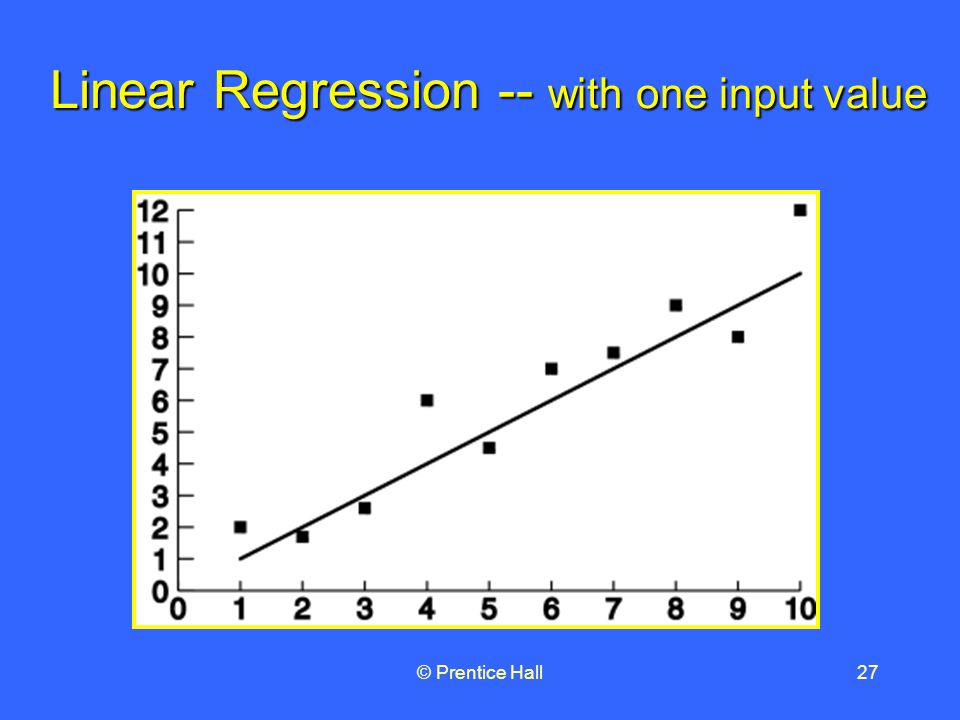 Linear Regression -- with one input value

12
11
10
9
8
7
6
5
4
3
2
1
0
0 1 2 3 4 5 6 7 8 9 10

© Prentice Hall

27